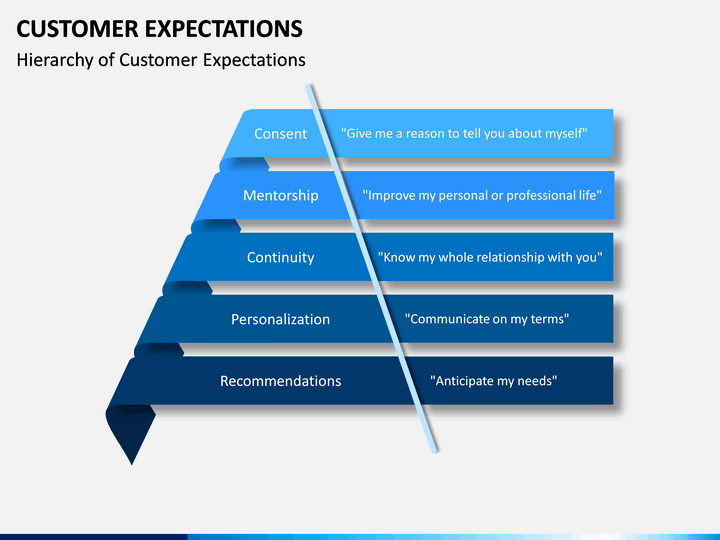 CUSTOMER EXPECTATIONS

Hierarchy of Customer Expectations

Consent "Give me a reason to tell you about myself"

Mentorship "Improve my personal or professional life"

Continuity "Know my whole relationship with you"

Personalization "Communicate on my terms"

Recommendations "Anticipate my needs"